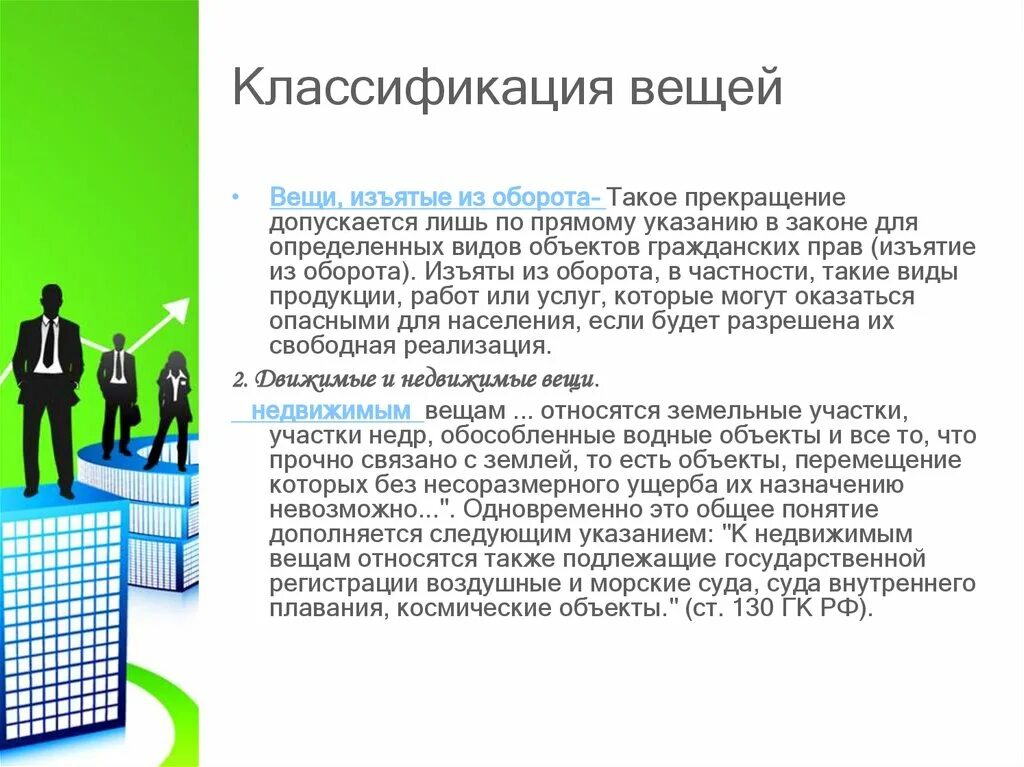 Классификация вещей

• Вещи, изъятые из оборота- Такое прекращение допускается лишь по прямому указанию в законе для определенных видов объектов гражданских прав (изъятие из оборота). Изъяты из оборота, в частности, такие виды продукции, работ или услуг, которые могут оказаться опасными для населения, если будет разрешена их свободная реализация.

2. Движимые и недвижимые вещи.

недвижимым вещам ... относятся земельные участки, участки недр, обособленные водные объекты и все то, что прочно связано с землей, то есть объекты, перемещение которых без несоразмерного ущерба их назначению невозможно...". Одновременно это общее понятие дополняется следующим указанием: "К недвижимым вещам относятся также подлежащие государственной регистрации воздушные и морские суда, суда внутреннего плавания, космические объекты." (ст. 130 ГК РФ).